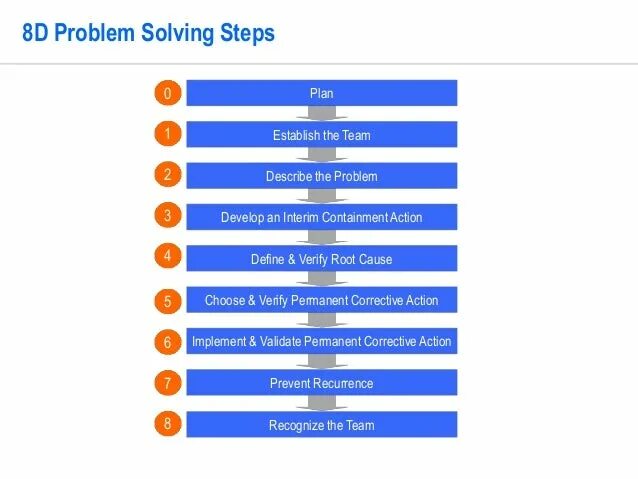 8D Problem Solving Steps

0 Plan

1 Establish the Team

2 Describe the Problem

3 Develop an Interim Containment Action

4 Define & Verify Root Cause

5 Choose & Verify Permanent Corrective Action

6 Implement & Validate Permanent Corrective Action

7 Prevent Recurrence

8 Recognize the Team